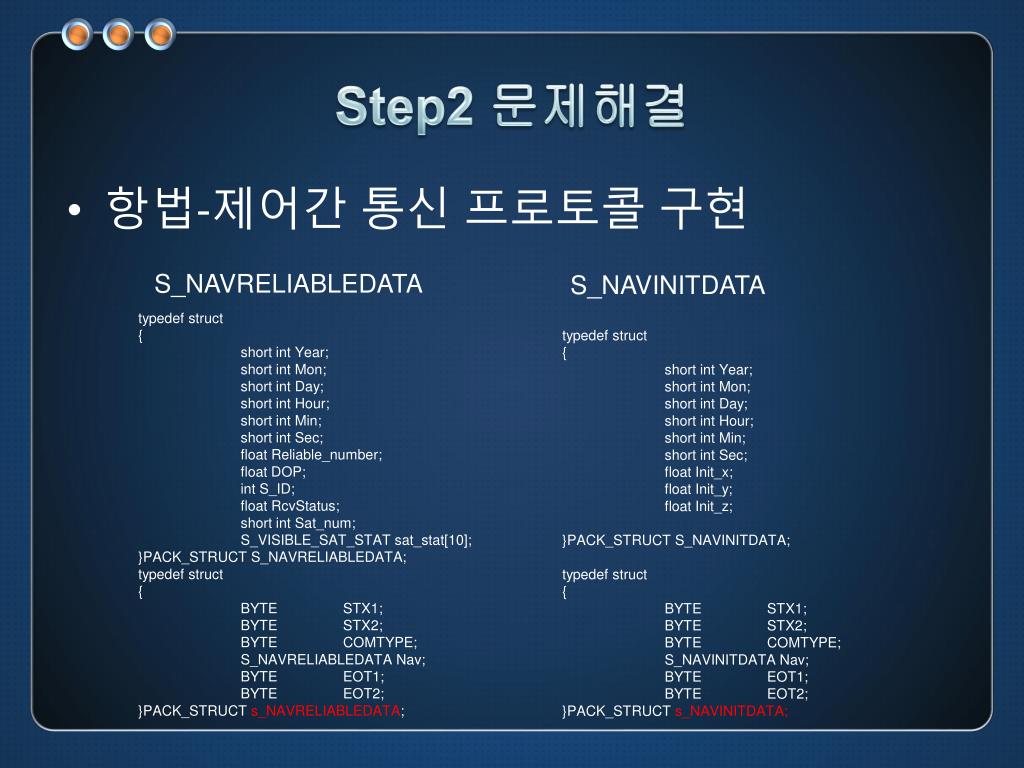 Step2 문제해결

• 항법-제어간 통신 프로토콜 구현

S_NAVRELIABLEDATA

typedef struct
{
short int Year;
short int Mon;
short int Day;
short int Hour;
short int Min;
short int Sec;
float Reliable_number;
float DOP;
int S_ID;
float RcvStatus;
short int Sat_num;
S_VISIBLE_SAT_STAT sat_stat[10];
}PACK_STRUCT S_NAVRELIABLEDATA;
typedef struct
{
BYTE STX1;
BYTE STX2;
BYTE COMTYPE;
S_NAVRELIABLEDATA Nav;
BYTE EOT1;
BYTE EOT2;
}PACK_STRUCT s_NAVRELIABLEDATA;

S_NAVINITDATA

typedef struct
{
short int Year;
short int Mon;
short int Day;
short int Hour;
short int Min;
short int Sec;
float Init_x;
float Init_y;
float Init_z;

}PACK_STRUCT S_NAVINITDATA;

typedef struct
{
BYTE STX1;
BYTE STX2;
BYTE COMTYPE;
S_NAVINITDATA Nav;
BYTE EOT1;
BYTE EOT2;
}PACK_STRUCT s_NAVINITDATA;